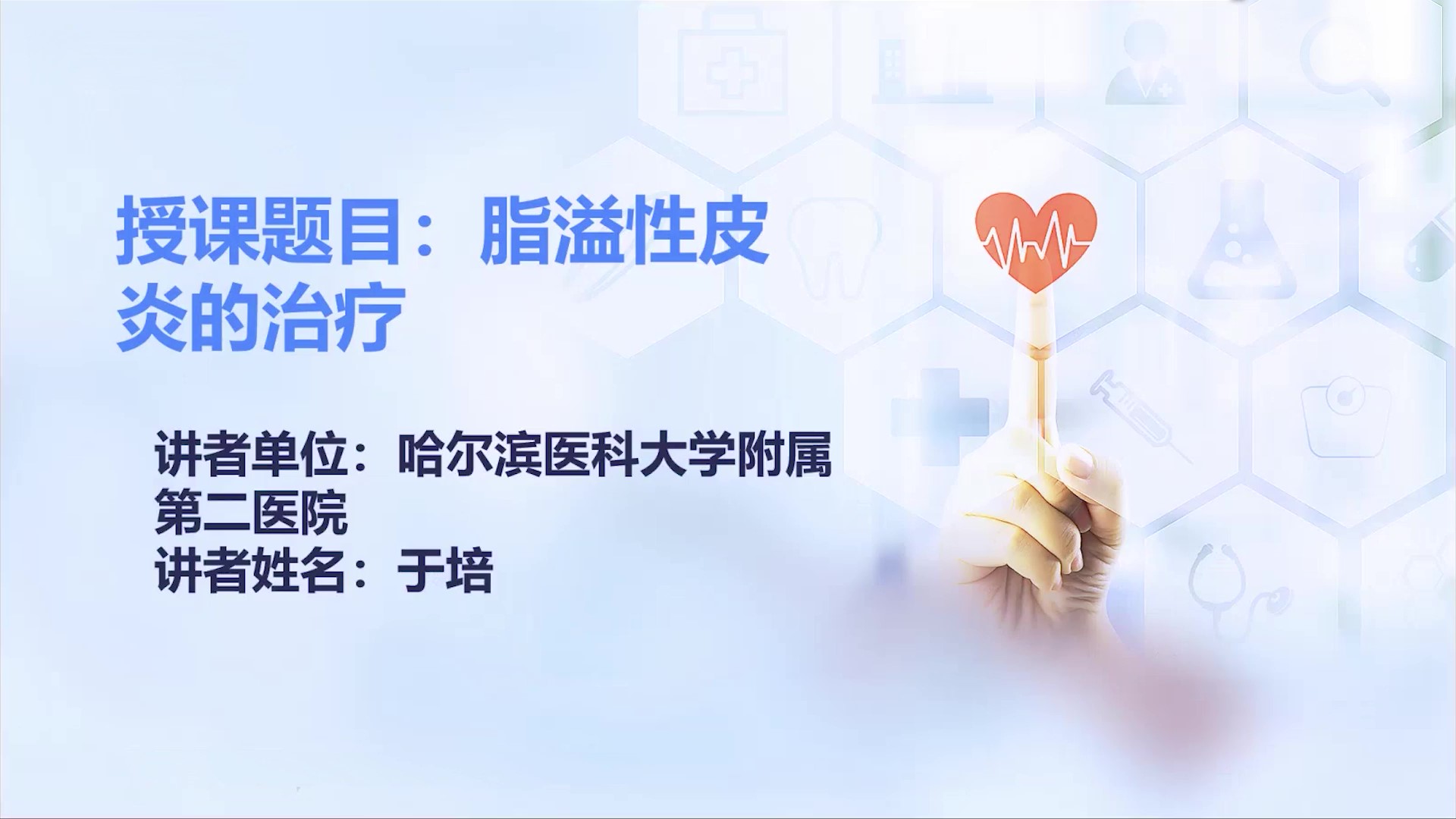 授课题目：脂溢性皮炎的治疗

讲者单位：哈尔滨医科大学附属第二医院
讲者姓名：于培